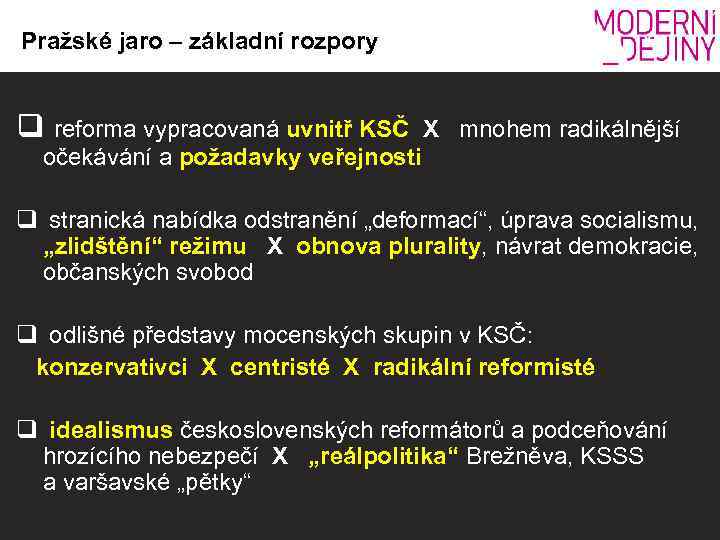 Pražské jaro – základní rozpory

MODERNÍ
_DĚJINY

❑ reforma vypracovaná uvnitř KSČ X mnohem radikálnější očekávání a požadavky veřejnosti

❑ stranická nabídka odstranění „deformací“, úprava socialismu, „zlidštění“ režimu X obnova plurality, návrat demokracie, občanských svobod

❑ odlišné představy mocenských skupin v KSČ:
konzervativci X centristé X radikální reformisté

❑ idealismus československých reformátorů a podceňování hrozícího nebezpečí X „reálpolitika“ Brežněva, KSSS a varšavské „pětky“